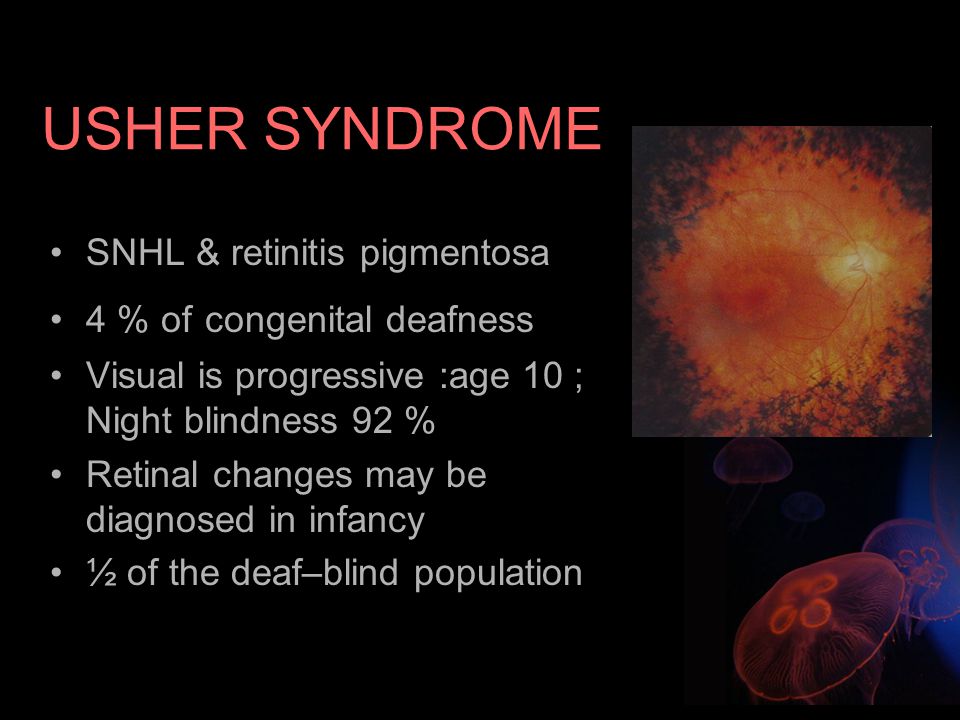 USHER SYNDROME

• SNHL & retinitis pigmentosa
• 4 % of congenital deafness
• Visual is progressive :age 10 ; Night blindness 92 %
• Retinal changes may be diagnosed in infancy
• ½ of the deaf–blind population